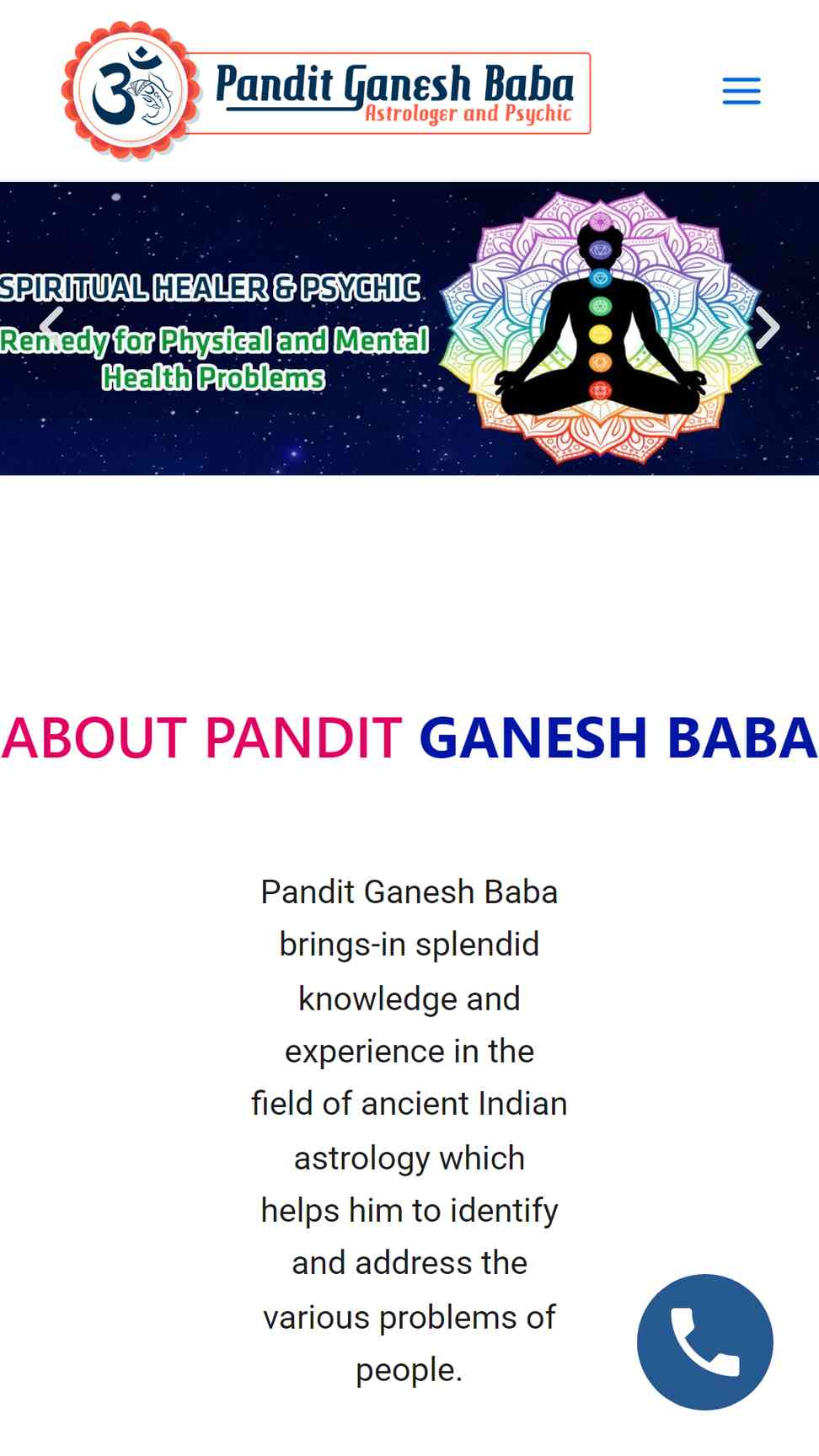 Pandit Ganesh Baba
Astrologer and Psychic

SPIRITUAL HEALER & PSYCHIC
Remedy for Physical and Mental Health Problems

ABOUT PANDIT GANESH BABA

Pandit Ganesh Baba brings-in splendid knowledge and experience in the field of ancient Indian astrology which helps him to identify and address the various problems of people.